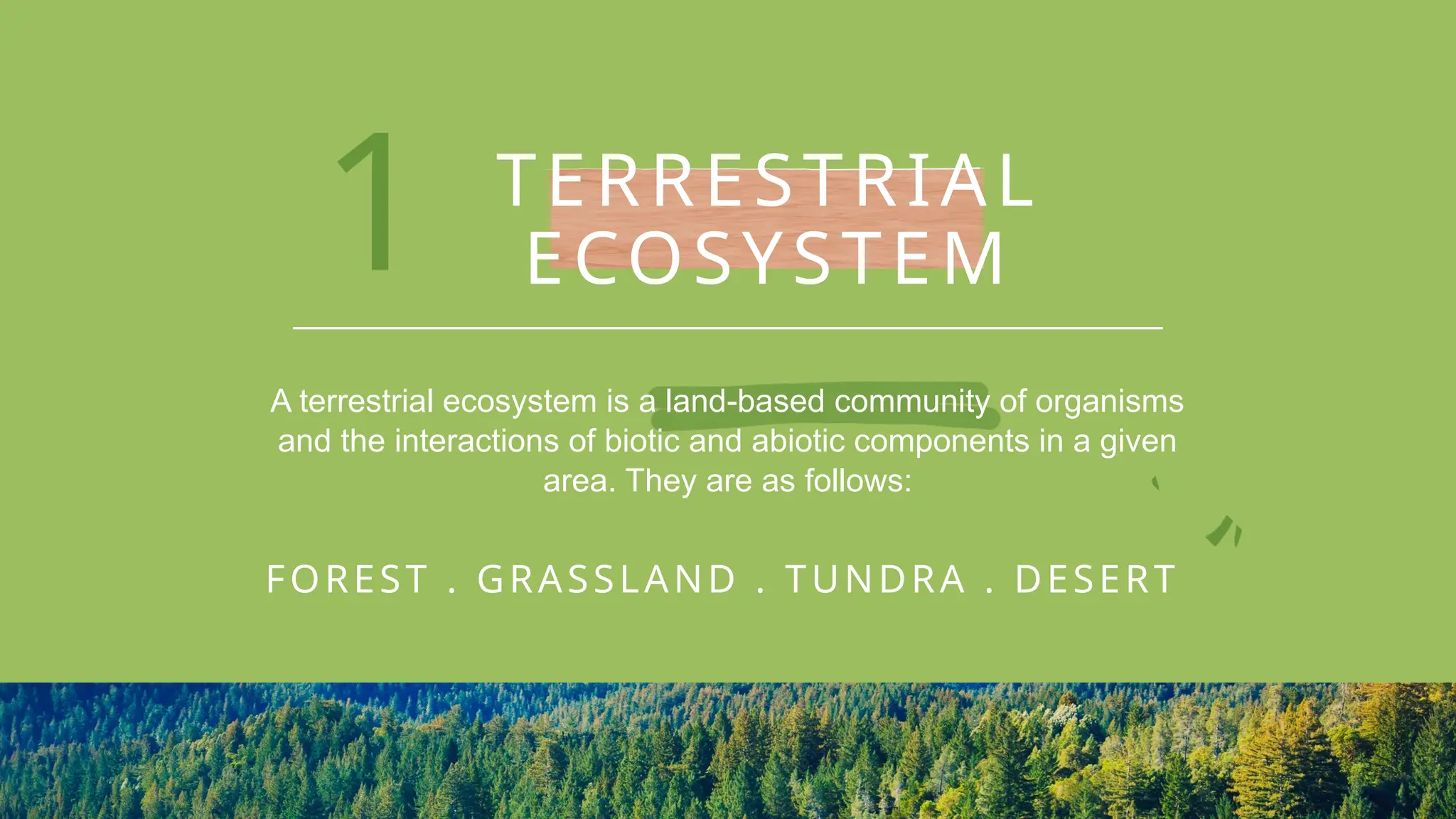 1

TERRESTRIAL ECOSYSTEM

A terrestrial ecosystem is a land-based community of organisms and the interactions of biotic and abiotic components in a given area. They are as follows:

FOREST . GRASSLAND . TUNDRA . DESERT